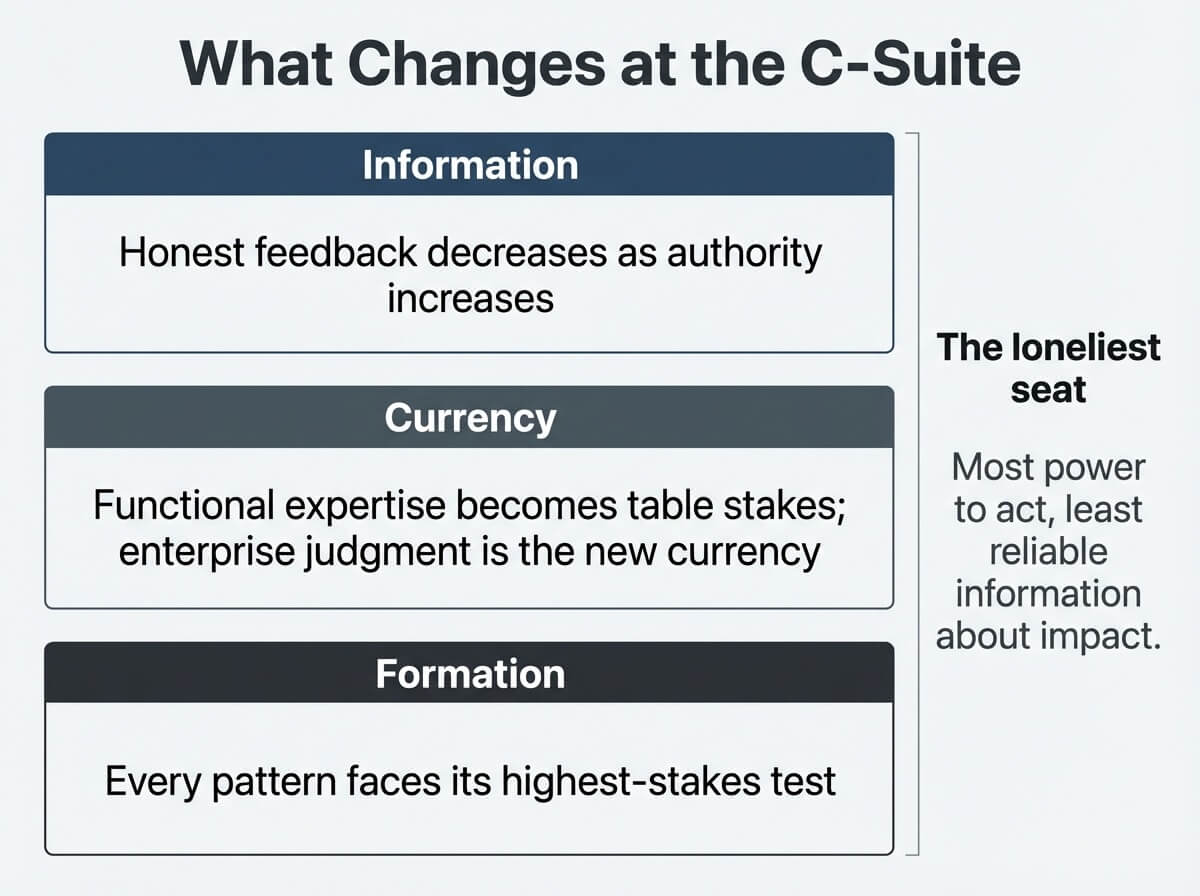 What Changes at the C-Suite

Information

Honest feedback decreases as authority increases

Currency

Functional expertise becomes table stakes; enterprise judgment is the new currency

Formation

Every pattern faces its highest-stakes test

The loneliest seat

Most power to act, least reliable information about impact.